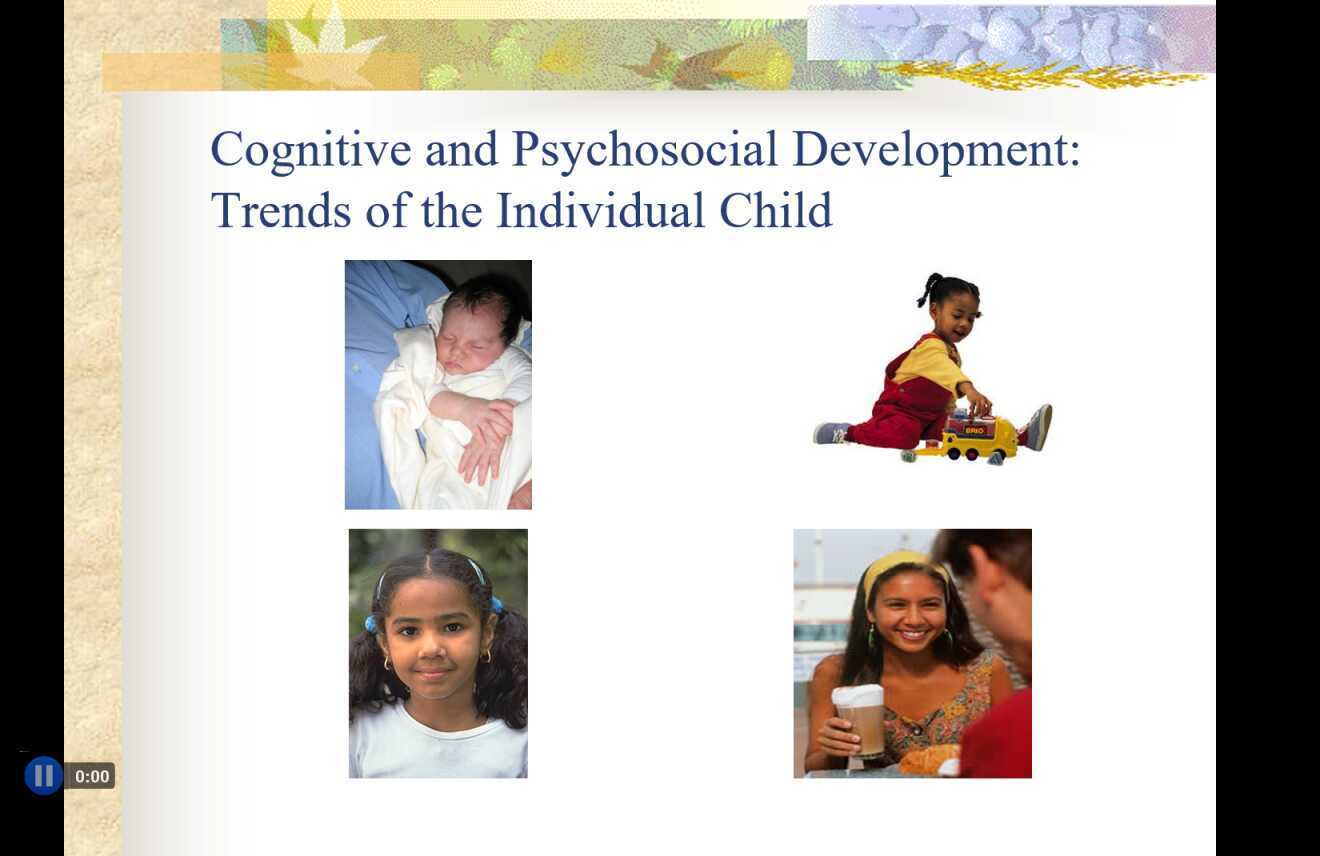 Cognitive and Psychosocial Development: Trends of the Individual Child

BRIO

0:00